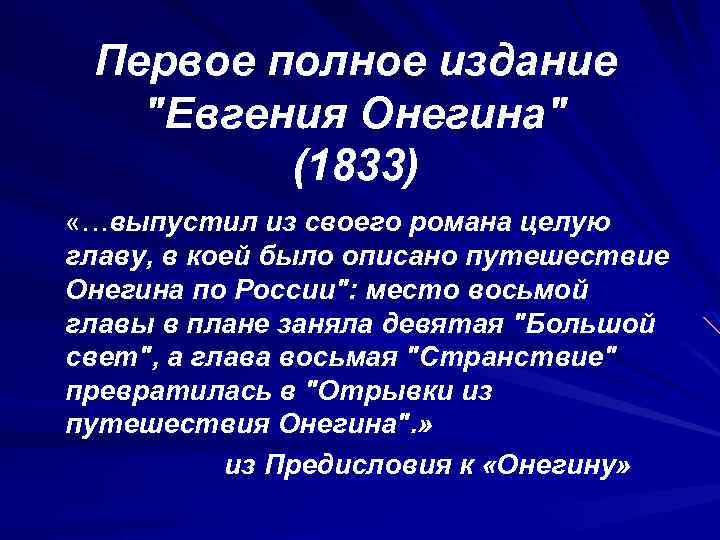 Первое полное издание "Евгения Онегина" (1833)

«…выпустил из своего романа целую главу, в коей было описано путешествие Онегина по России": место восьмой главы в плане заняла девятая "Большой свет", а глава восьмая "Странствие" превратилась в "Отрывки из путешествия Онегина".»

из Предисловия к «Онегину»